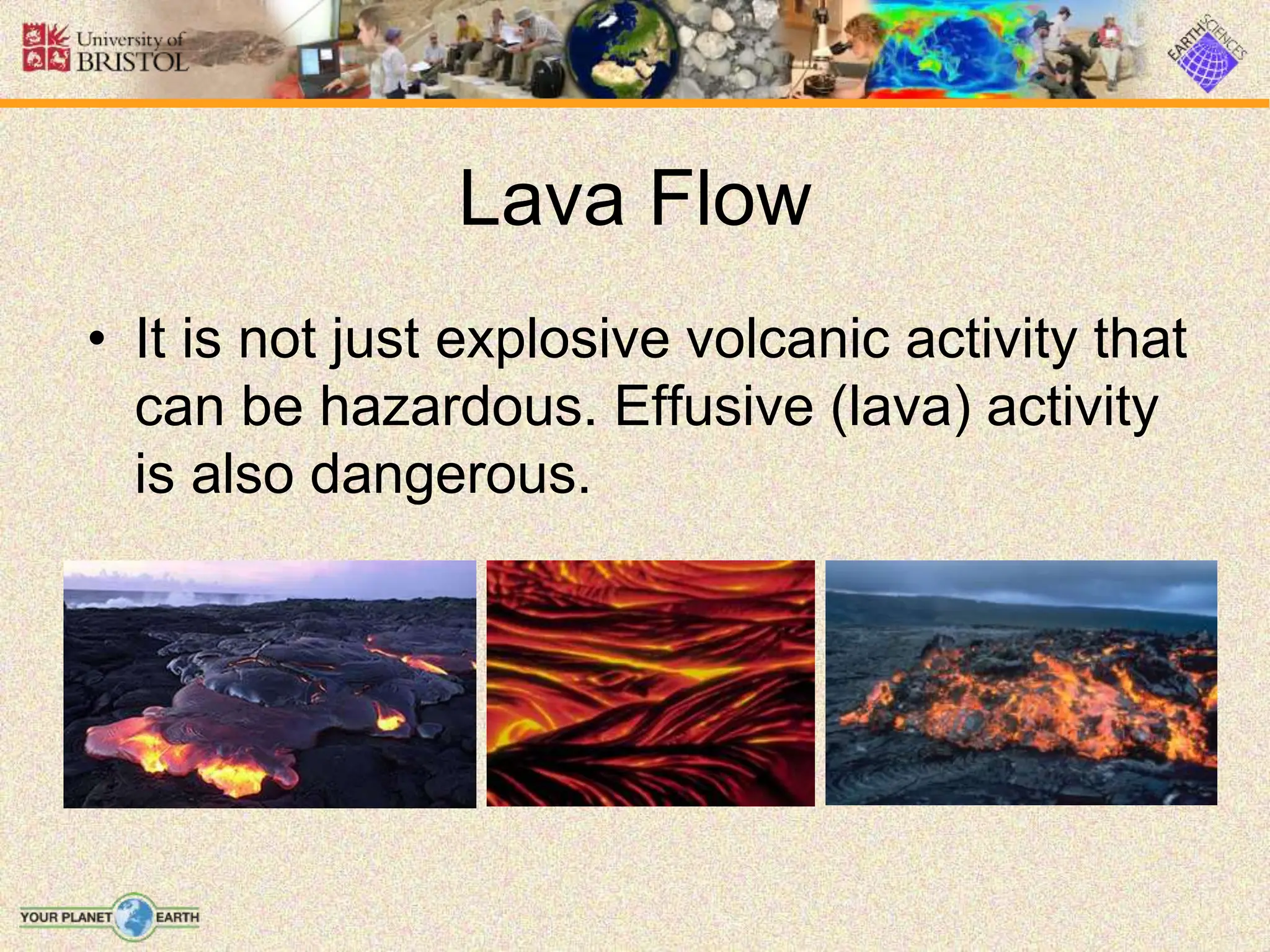 University of BRISTOL

EARTH SCIENCES

Lava Flow

• It is not just explosive volcanic activity that can be hazardous. Effusive (lava) activity is also dangerous.

YOUR PLANET EARTH